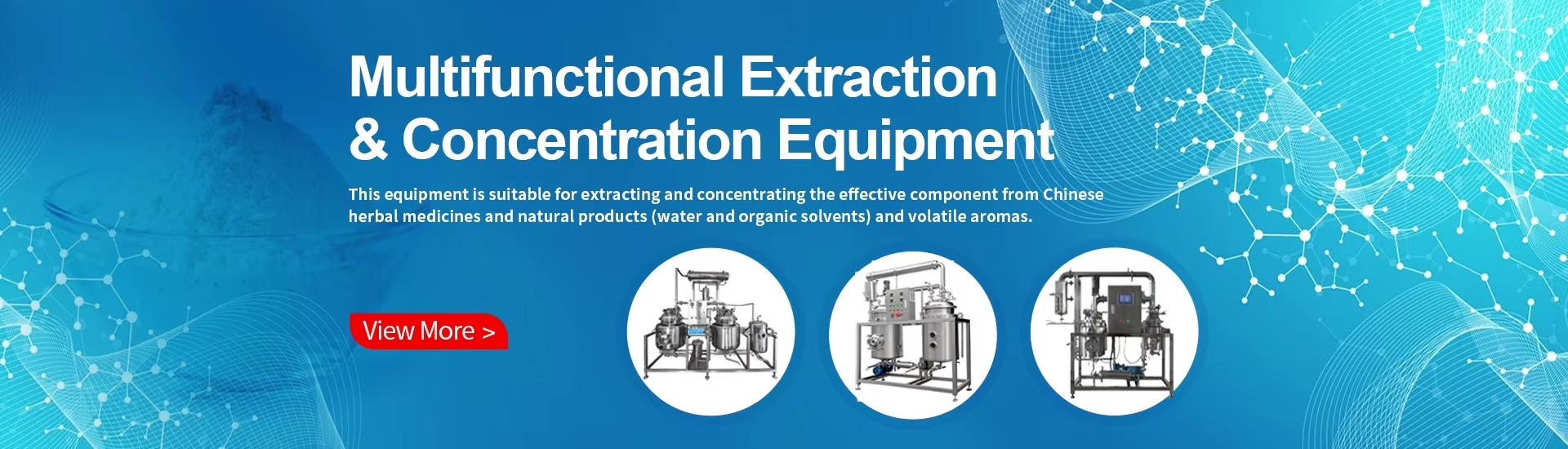 Multifunctional Extraction & Concentration Equipment

This equipment is suitable for extracting and concentrating the effective component from Chinese herbal medicines and natural products (water and organic solvents) and volatile aromas.

View More >